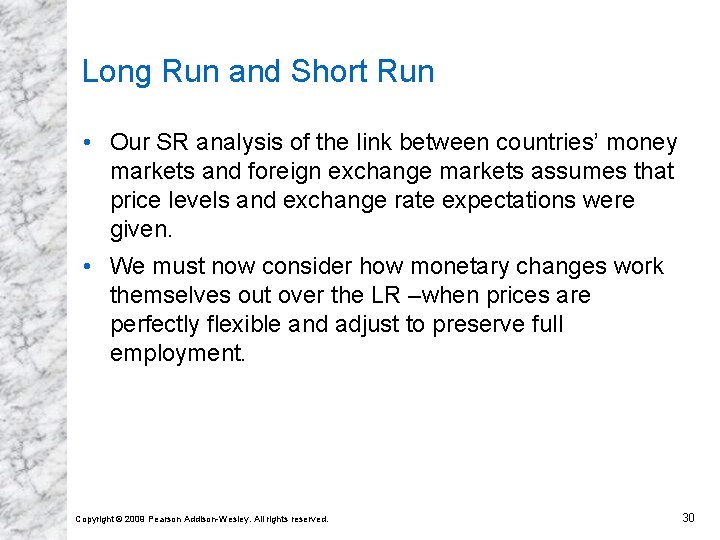 Long Run and Short Run

• Our SR analysis of the link between countries' money markets and foreign exchange markets assumes that price levels and exchange rate expectations were given.

• We must now consider how monetary changes work themselves out over the LR –when prices are perfectly flexible and adjust to preserve full employment.

Copyright © 2009 Pearson Addison-Wesley. All rights reserved.

30